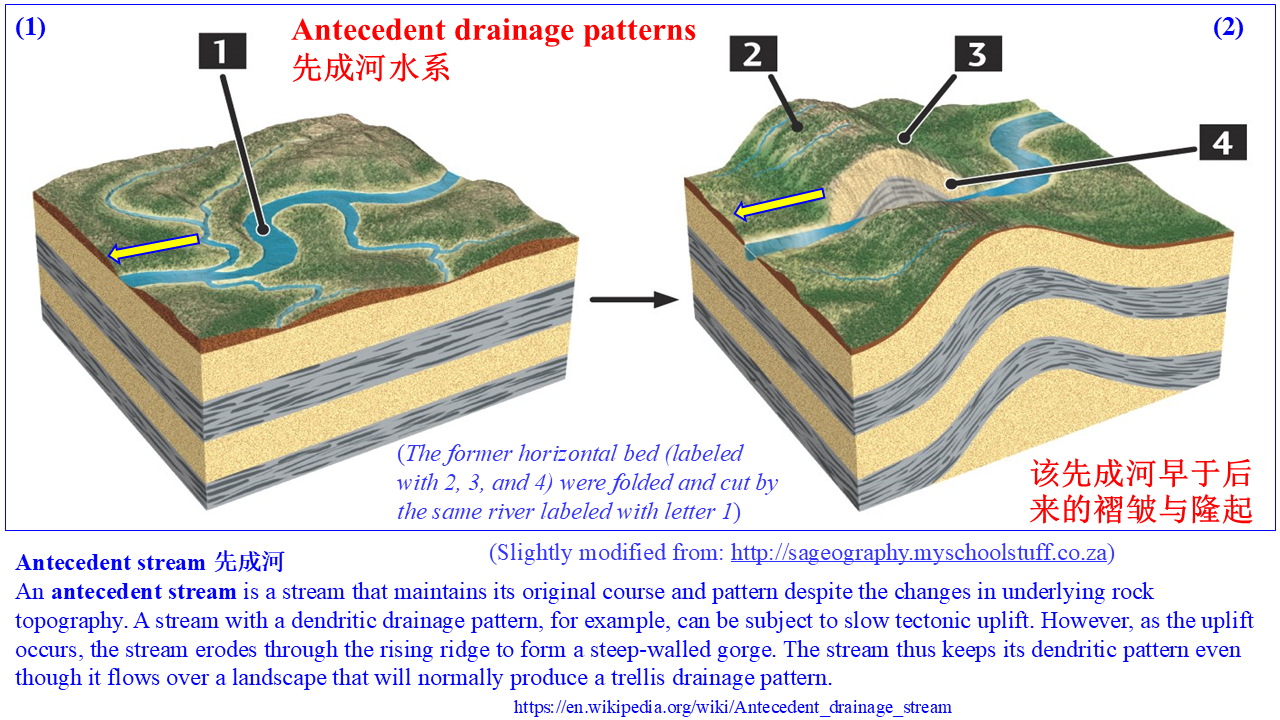 (1)

Antecedent drainage patterns
先成河水系

(2)

1

2

3

4

(The former horizontal bed (labeled with 2, 3, and 4) were folded and cut by the same river labeled with letter 1)

该先成河早于后来的褶皱与隆起

Antecedent stream 先成河

(Slightly modified from: http://sageography.myschoolstuff.co.za)

An antecedent stream is a stream that maintains its original course and pattern despite the changes in underlying rock topography. A stream with a dendritic drainage pattern, for example, can be subject to slow tectonic uplift. However, as the uplift occurs, the stream erodes through the rising ridge to form a steep-walled gorge. The stream thus keeps its dendritic pattern even though it flows over a landscape that will normally produce a trellis drainage pattern.

https://en.wikipedia.org/wiki/Antecedent_drainage_stream